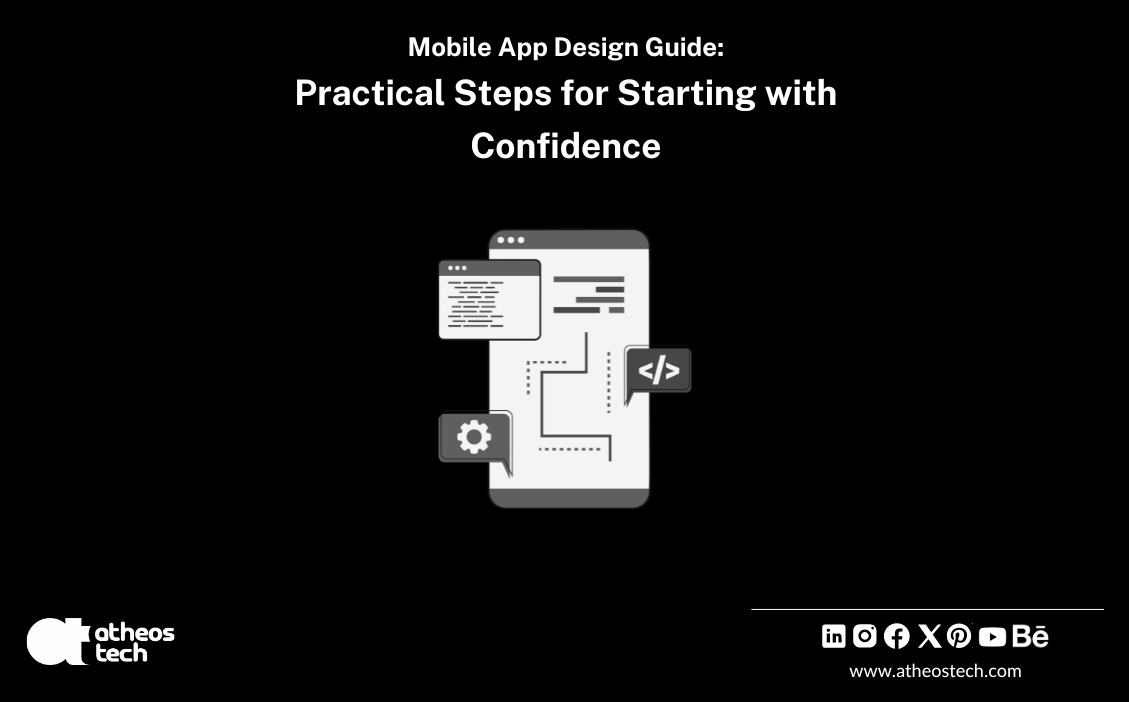 Mobile App Design Guide:
Practical Steps for Starting with Confidence

</>

atheos tech

www.atheostech.com